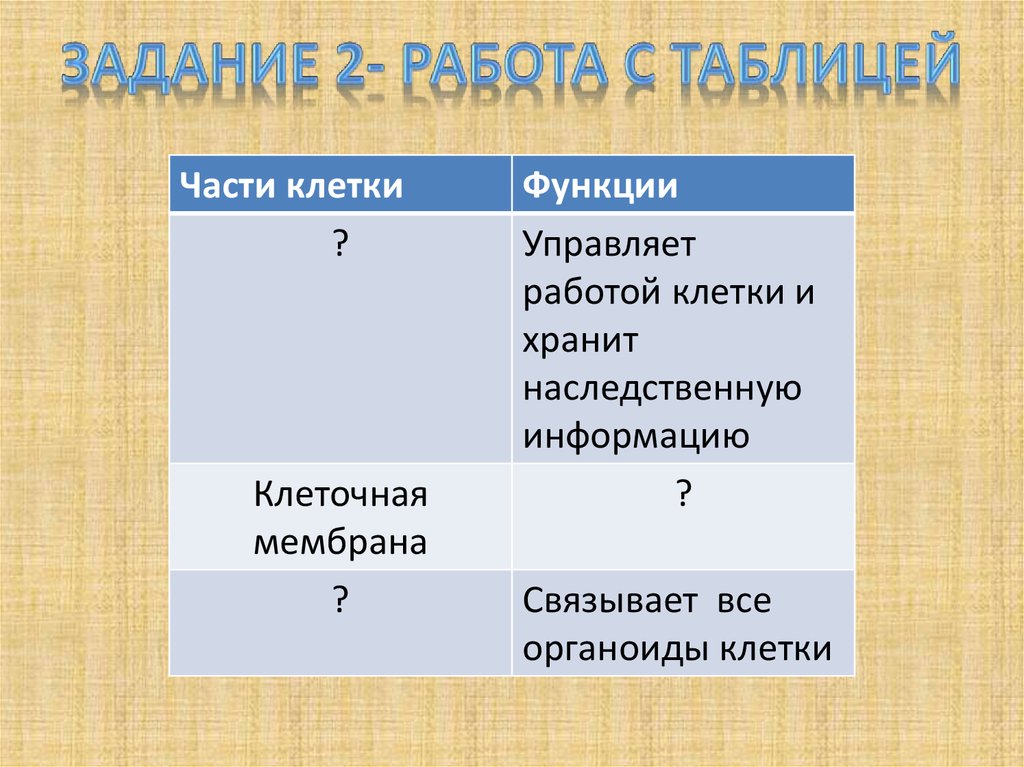 ЗАДАНИЕ 2- РАБОТА С ТАБЛИЦЕЙ

| Части клетки | Функции |
|---|---|
| ? | Управляет работой клетки и хранит наследственную информацию |
| Клеточная мембрана | ? |
| ? | Связывает все органоиды клетки |